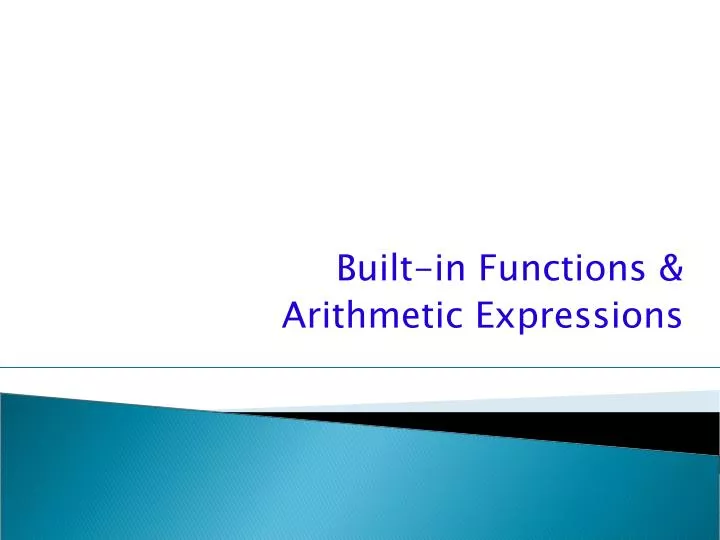 Built-in Functions &
Arithmetic Expressions